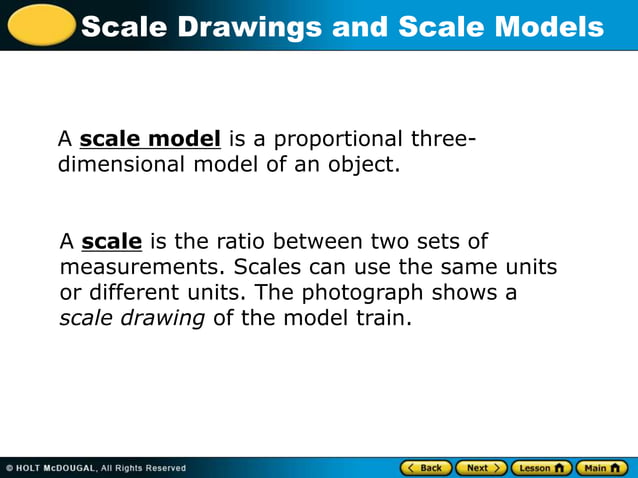 Scale Drawings and Scale Models

A scale model is a proportional three-dimensional model of an object.

A scale is the ratio between two sets of measurements. Scales can use the same units or different units. The photograph shows a scale drawing of the model train.

© HOLT McDOUGAL, All Rights Reserved

Back Next Lesson Main